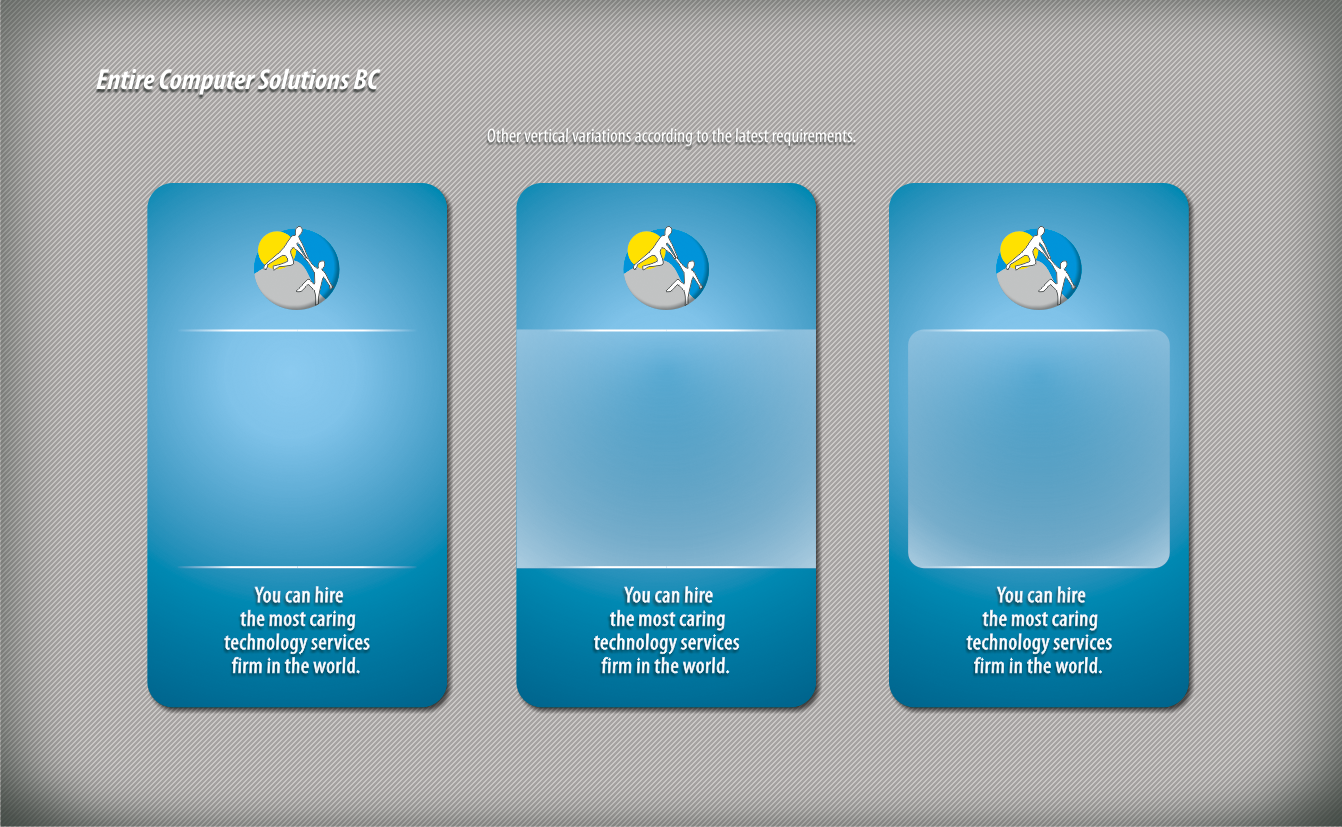 Entire Computer Solutions BC

Other vertical variations according to the latest requirements.

You can hire the most caring technology services firm in the world.

You can hire the most caring technology services firm in the world.

You can hire the most caring technology services firm in the world.